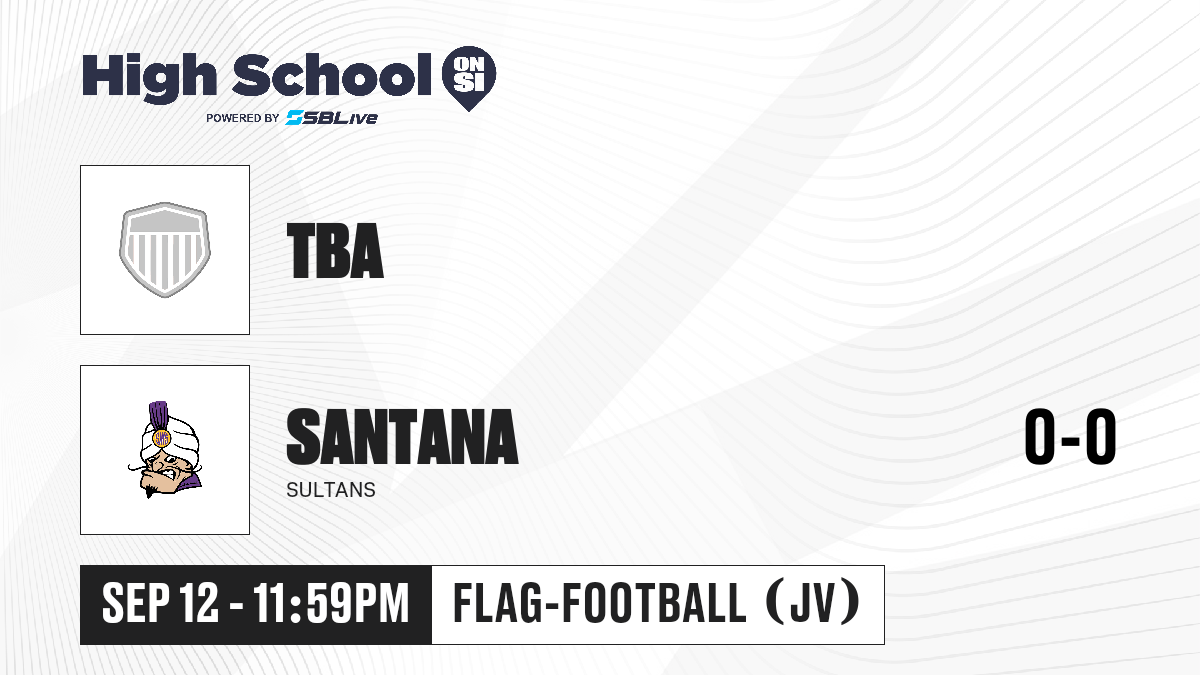 High School ON SI
POWERED BY SBLive

TBA

SANTANA
SULTANS

0-0

SEP 12 - 11:59PM
FLAG-FOOTBALL (JV)